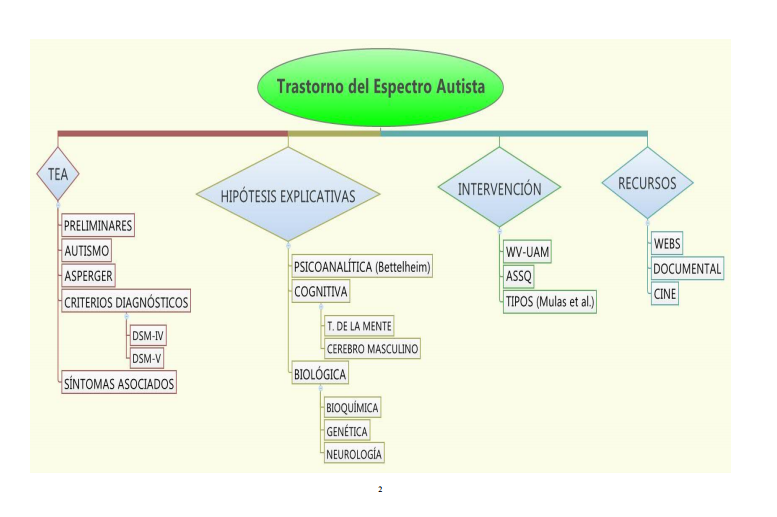 Trastorno del Espectro Autista

TEA

PRELIMINARES

AUTISMO

ASPERGER

CRITERIOS DIAGNÓSTICOS

DSM-IV

DSM-V

SÍNTOMAS ASOCIADOS

HIPÓTESIS EXPLICATIVAS

PSICOANALÍTICA (Bettelheim)

COGNITIVA

T. DE LA MENTE

CEREBRO MASCULINO

BIOLÓGICA

BIOQUÍMICA

GENÉTICA

NEUROLOGÍA

INTERVENCIÓN

WV-UAM

ASSQ

TIPOS (Mulas et al.)

RECURSOS

WEBS

DOCUMENTAL

CINE

2